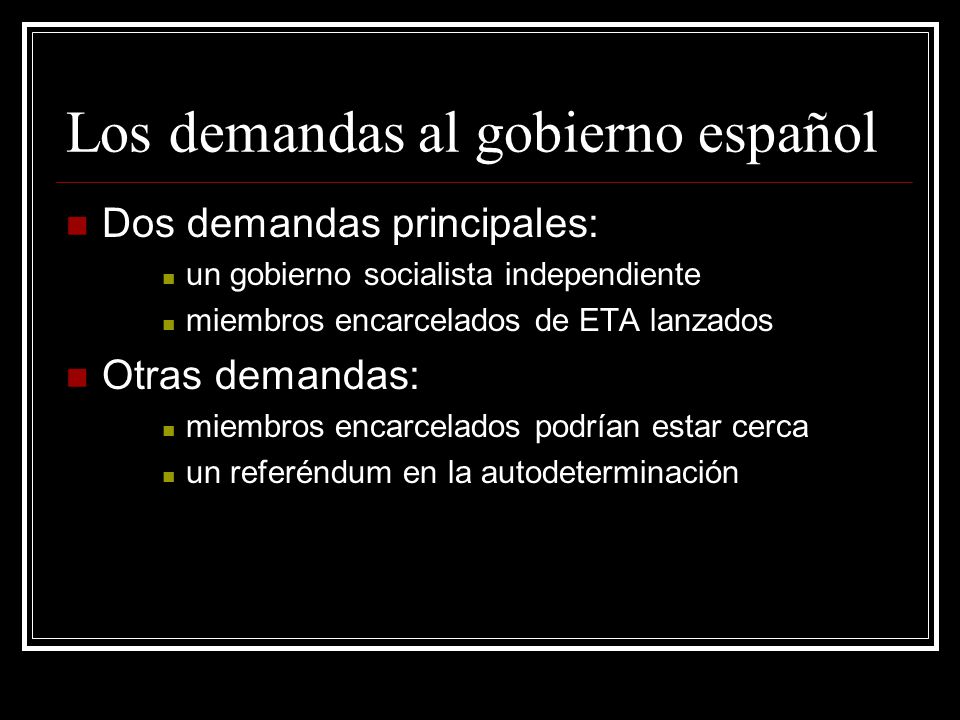 Los demandas al gobierno español

Dos demandas principales:

un gobierno socialista independiente

miembros encarcelados de ETA lanzados

Otras demandas:

miembros encarcelados podrían estar cerca

un referéndum en la autodeterminación